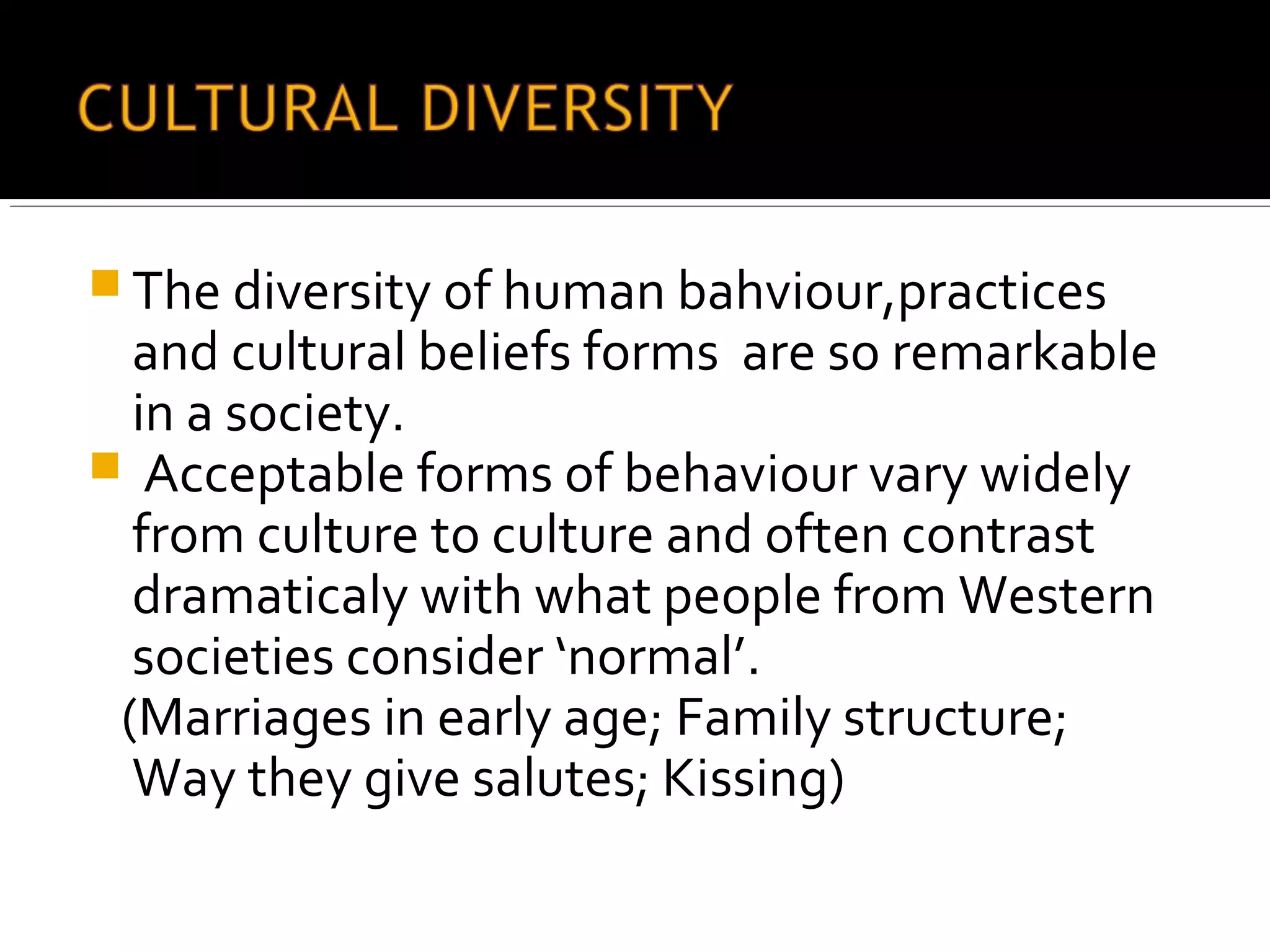 CULTURAL DIVERSITY

The diversity of human bahviour,practices and cultural beliefs forms  are so remarkable in a society.

Acceptable forms of behaviour vary widely from culture to culture and often contrast dramaticaly with what people from Western societies consider ‘normal’.
(Marriages in early age; Family structure; Way they give salutes; Kissing)